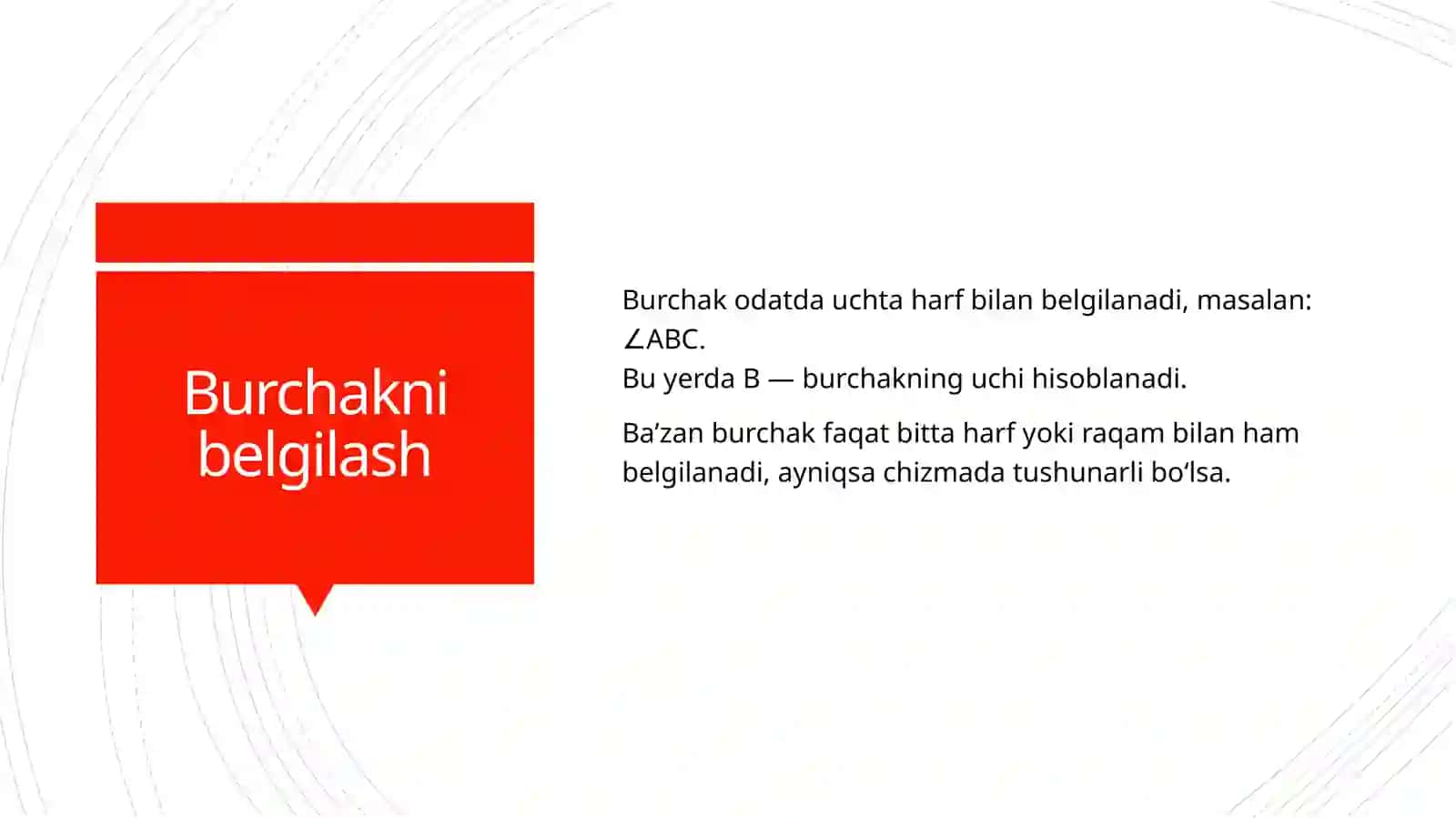 Burchakni belgilash

Burchak odatda uchta harf bilan belgilanadi, masalan: $\angle ABC$.
Bu yerda B — burchakning uchi hisoblanadi.

Ba’zan burchak faqat bitta harf yoki raqam bilan ham belgilanadi, ayniqsa chizmada tushunarli bo‘lsa.